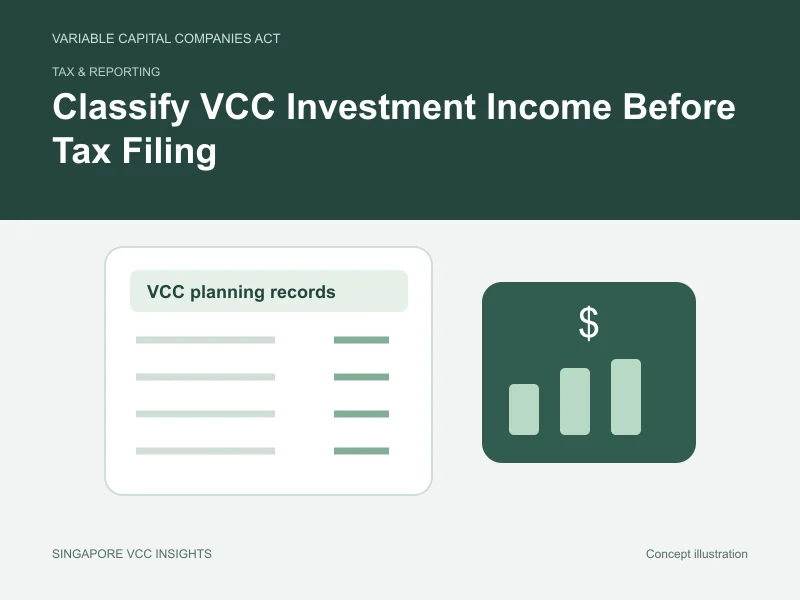 VARIABLE CAPITAL COMPANIES ACT

TAX & REPORTING

Classify VCC Investment Income Before Tax Filing

VCC planning records

$

SINGAPORE VCC INSIGHTS

Concept illustration